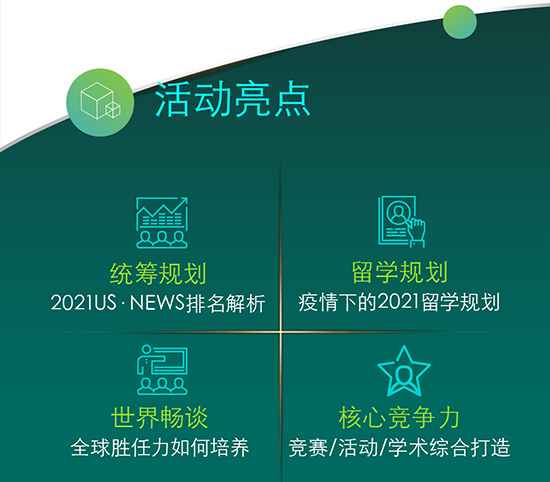 活动亮点

统筹规划
2021US · NEWS排名解析

留学规划
疫情下的2021留学规划

世界畅谈
全球胜任力如何培养

核心竞争力
竞赛/活动/学术综合打造